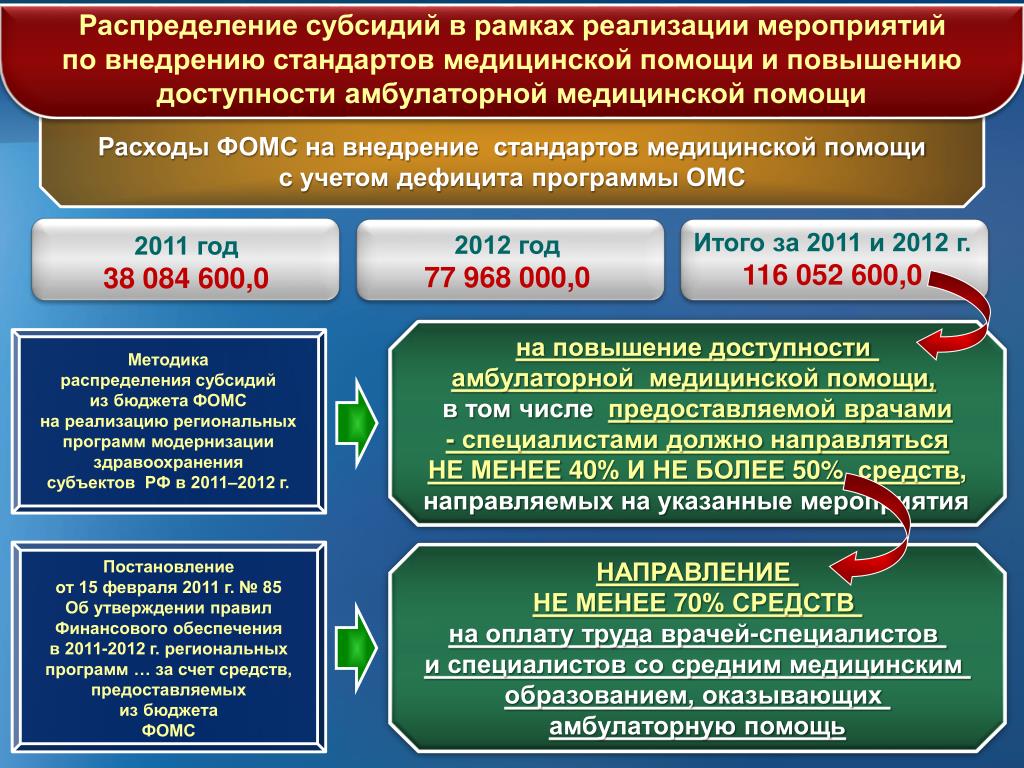 Распределение субсидий в рамках реализации мероприятий по внедрению стандартов медицинской помощи и повышению доступности амбулаторной медицинской помощи

Расходы ФОМС на внедрение стандартов медицинской помощи с учетом дефицита программы ОМС

2011 год
38 084 600,0

2012 год
77 968 000,0

Итого за 2011 и 2012 г.
116 052 600,0

Методика распределения субсидий из бюджета ФОМС на реализацию региональных программ модернизации здравоохранения субъектов РФ в 2011–2012 г.

на повышение доступности амбулаторной медицинской помощи, в том числе предоставляемой врачами - специалистами должно направляться НЕ МЕНЕЕ 40% И НЕ БОЛЕЕ 50% средств, направляемых на указанные мероприятия

Постановление от 15 февраля 2011 г. № 85 Об утверждении правил Финансового обеспечения в 2011-2012 г. региональных программ … за счет средств, предоставляемых из бюджета ФОМС

НАПРАВЛЕНИЕ НЕ МЕНЕЕ 70% СРЕДСТВ на оплату труда врачей-специалистов и специалистов со средним медицинским образованием, оказывающих амбулаторную помощь